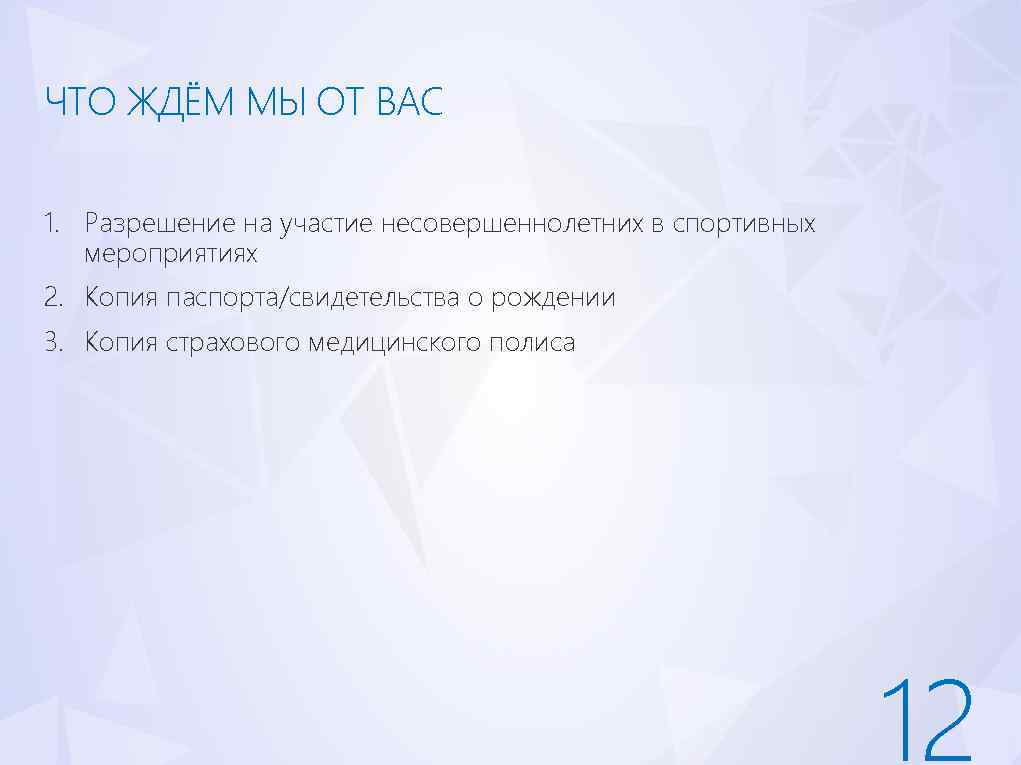 ЧТО ЖДЁМ МЫ ОТ ВАС

1. Разрешение на участие несовершеннолетних в спортивных мероприятиях
2. Копия паспорта/свидетельства о рождении
3. Копия страхового медицинского полиса

12